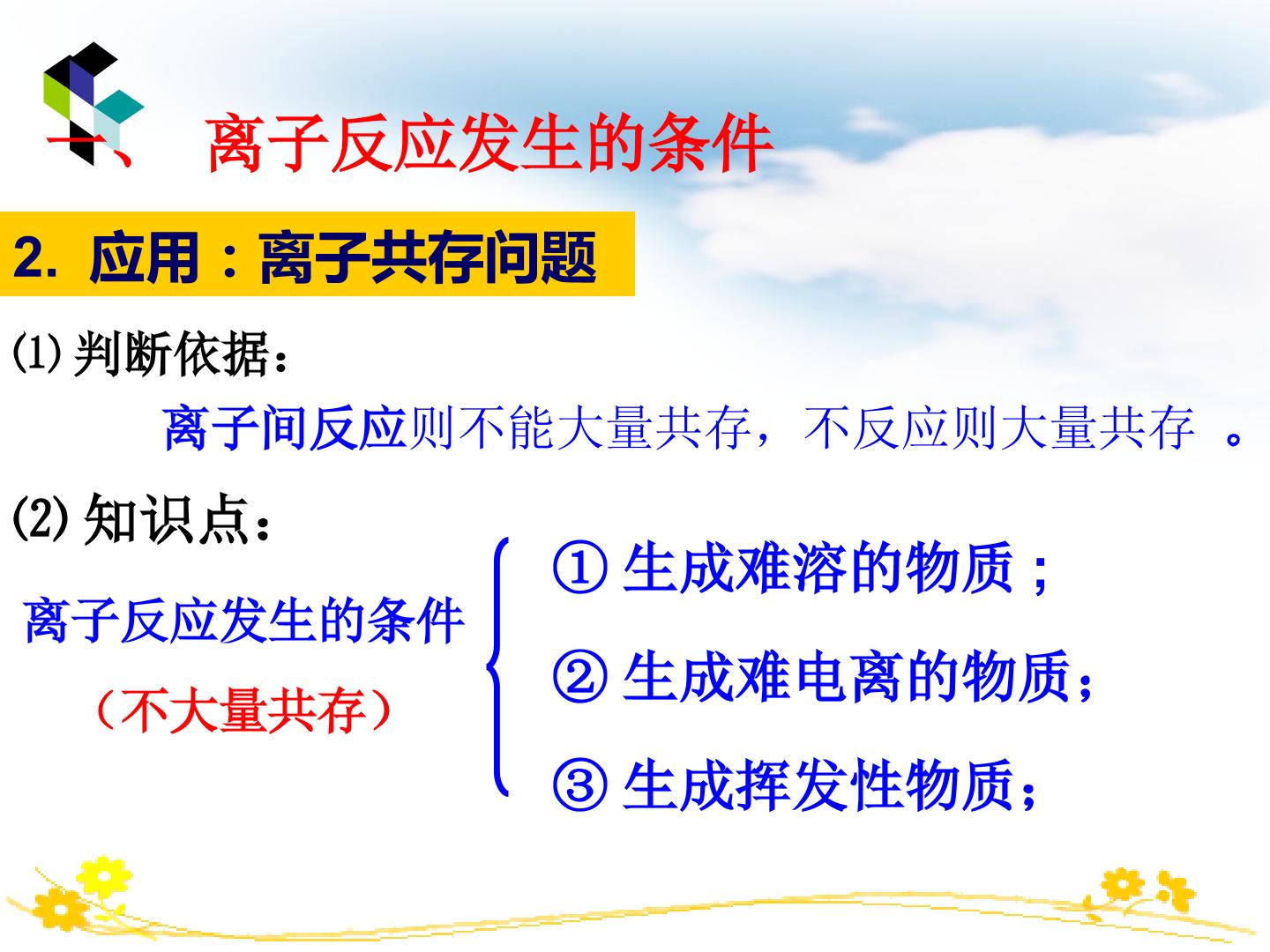 一、 离子反应发生的条件

2. 应用：离子共存问题

⑴ 判断依据：

离子间反应则不能大量共存，不反应则大量共存 。

⑵ 知识点：

离子反应发生的条件

（不大量共存）

① 生成难溶的物质；

② 生成难电离的物质；

③ 生成挥发性物质；